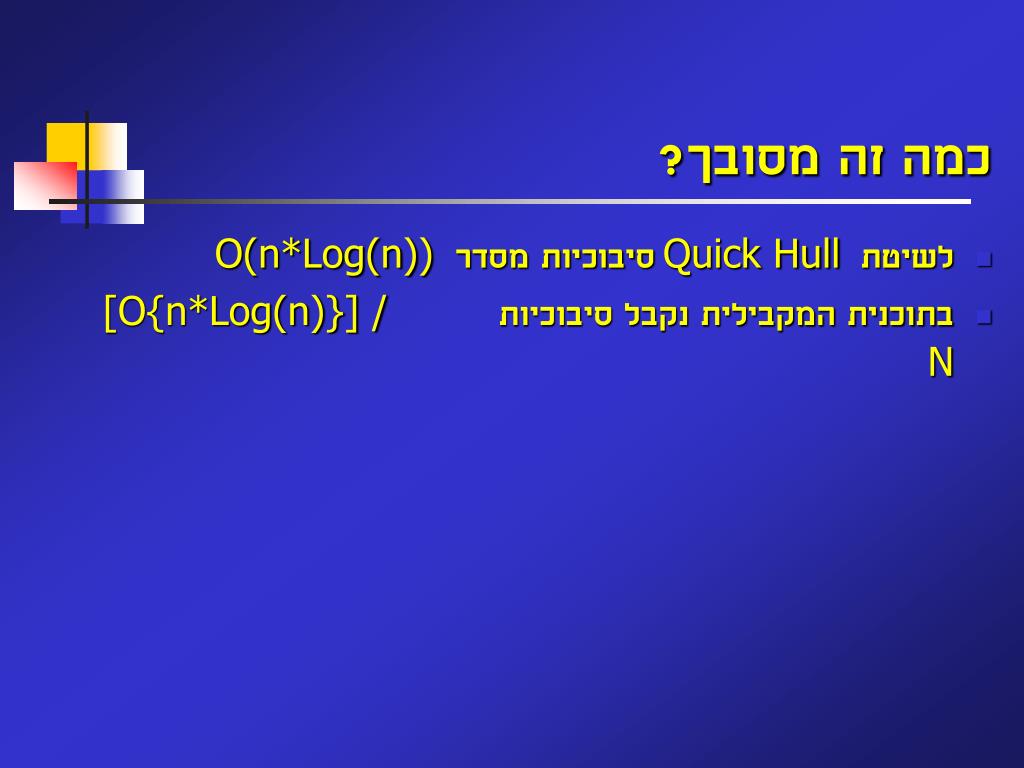 כמה זה מסובך?

לשיטת Quick Hull סיבוכיות מסדר O(n*Log(n))

בתוכנית המקבילית נקבל סיבוכיות [O{n*Log(n)}] / N